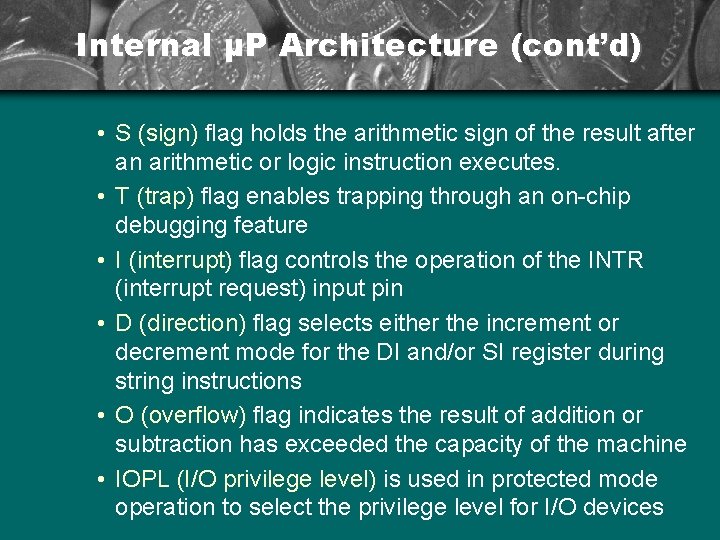 Internal µP Architecture (cont'd)

• S (sign) flag holds the arithmetic sign of the result after an arithmetic or logic instruction executes.

• T (trap) flag enables trapping through an on-chip debugging feature

• I (interrupt) flag controls the operation of the INTR (interrupt request) input pin

• D (direction) flag selects either the increment or decrement mode for the DI and/or SI register during string instructions

• O (overflow) flag indicates the result of addition or subtraction has exceeded the capacity of the machine

• IOPL (I/O privilege level) is used in protected mode operation to select the privilege level for I/O devices